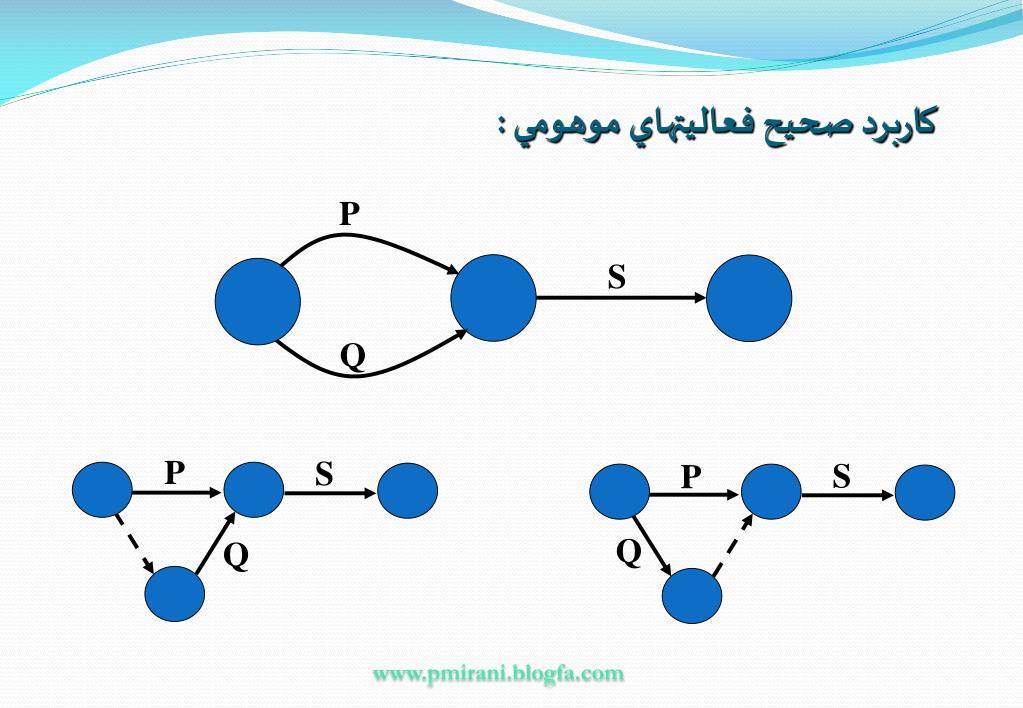 كاربرد صحيح فعاليتهاي موهومي :

P

S

Q

P

S

Q

P

S

Q

www.pmirani.blogfa.com